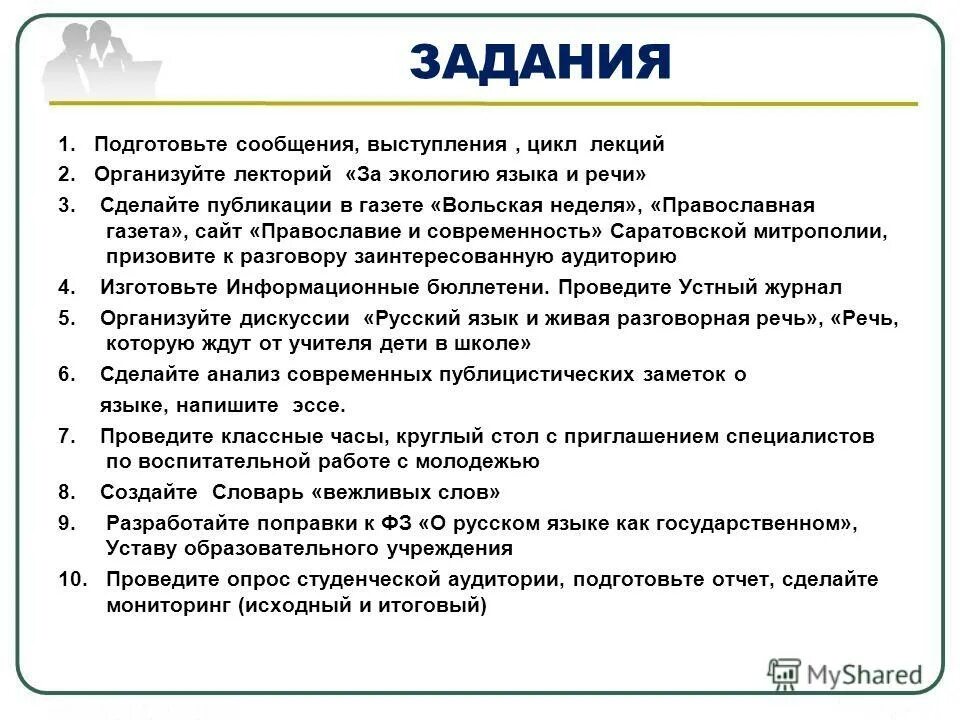 ЗАДАНИЯ

1. Подготовьте сообщения, выступления , цикл лекций
2. Организуйте лекторий «За экологию языка и речи»
3. Сделайте публикации в газете «Вольская неделя», «Православная газета», сайт «Православие и современность» Саратовской митрополии, призовите к разговору заинтересованную аудиторию
4. Изготовьте Информационные бюллетени. Проведите Устный журнал
5. Организуйте дискуссии «Русский язык и живая разговорная речь», «Речь, которую ждут от учителя дети в школе»
6. Сделайте анализ современных публицистических заметок о языке, напишите эссе.
7. Проведите классные часы, круглый стол с приглашением специалистов по воспитательной работе с молодежью
8. Создайте Словарь «вежливых слов»
9. Разработайте поправки к ФЗ «О русском языке как государственном», Уставу образовательного учреждения
10. Проведите опрос студенческой аудитории, подготовьте отчет, сделайте мониторинг (исходный и итоговый)

MyShared